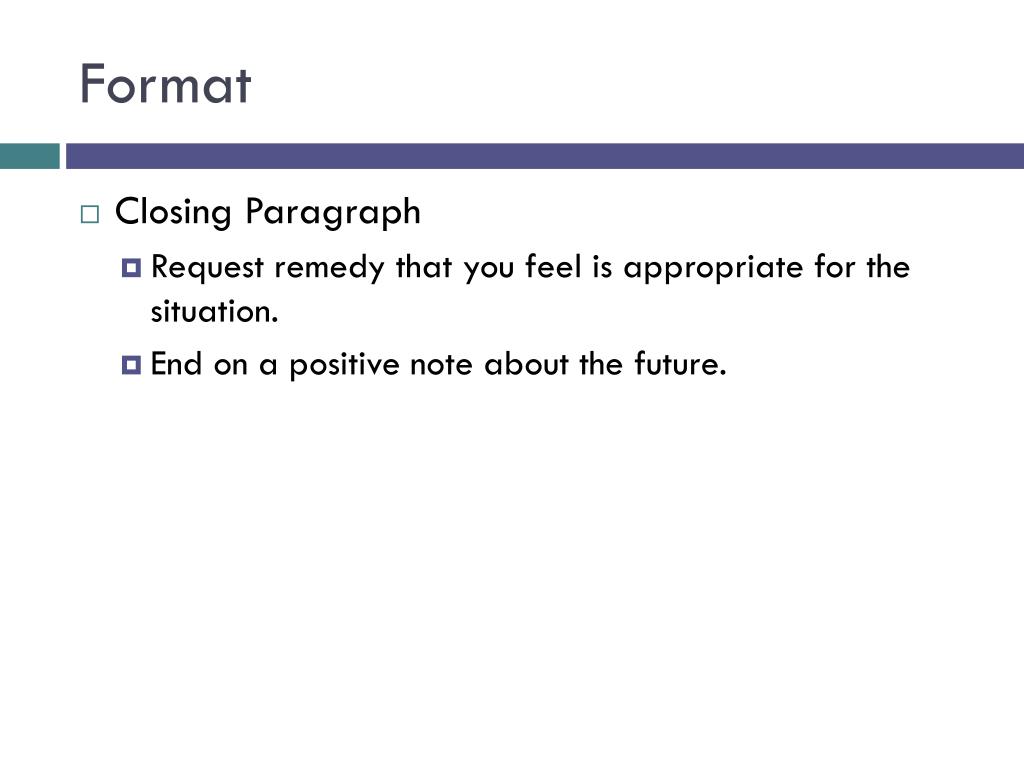 Format

Closing Paragraph

Request remedy that you feel is appropriate for the situation.

End on a positive note about the future.